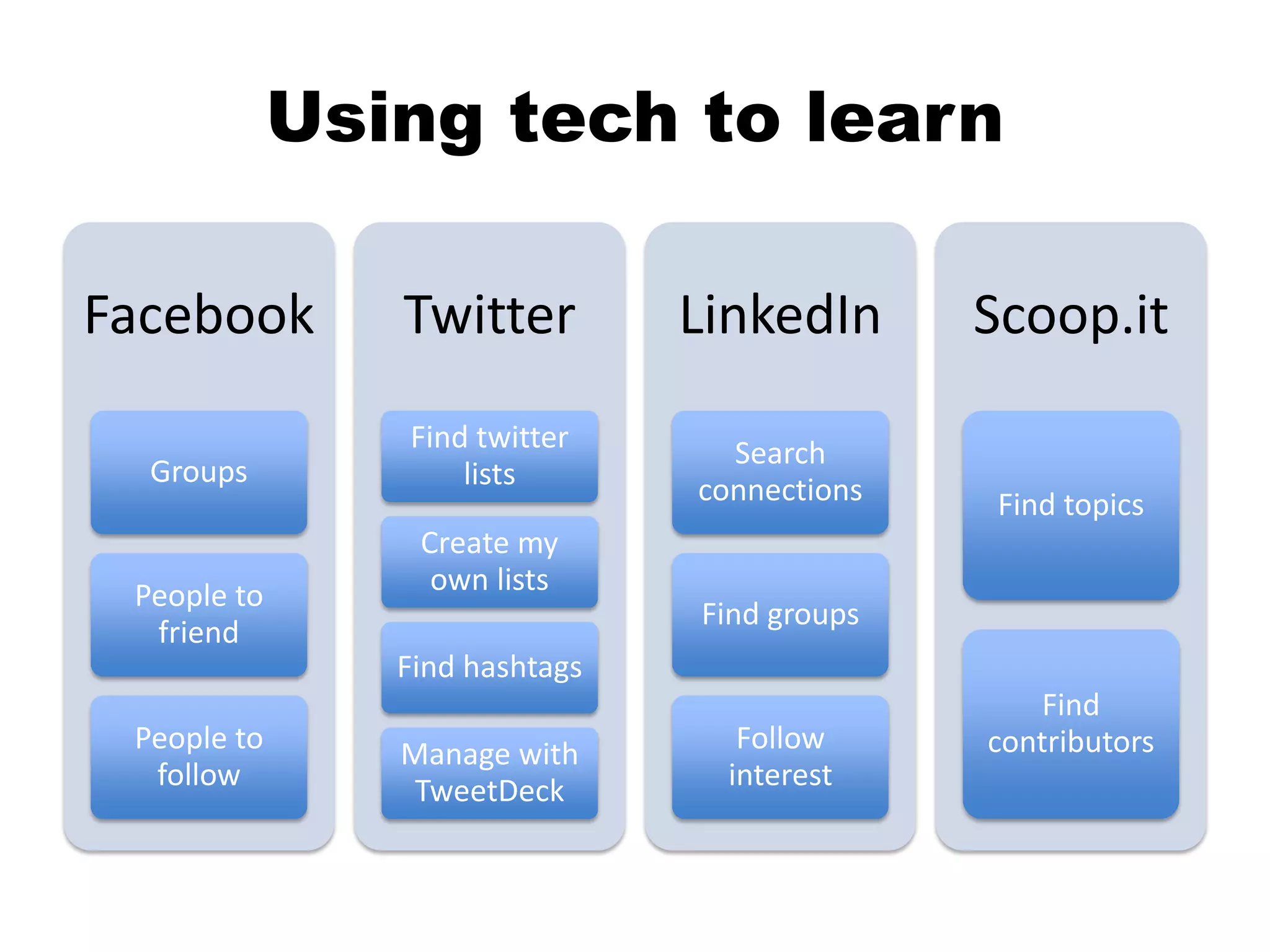 Using tech to learn

Facebook

Groups

People to friend

People to follow

Twitter

Find twitter lists

Create my own lists

Find hashtags

Manage with TweetDeck

LinkedIn

Search connections

Find groups

Follow interest

Scoop.it

Find topics

Find contributors